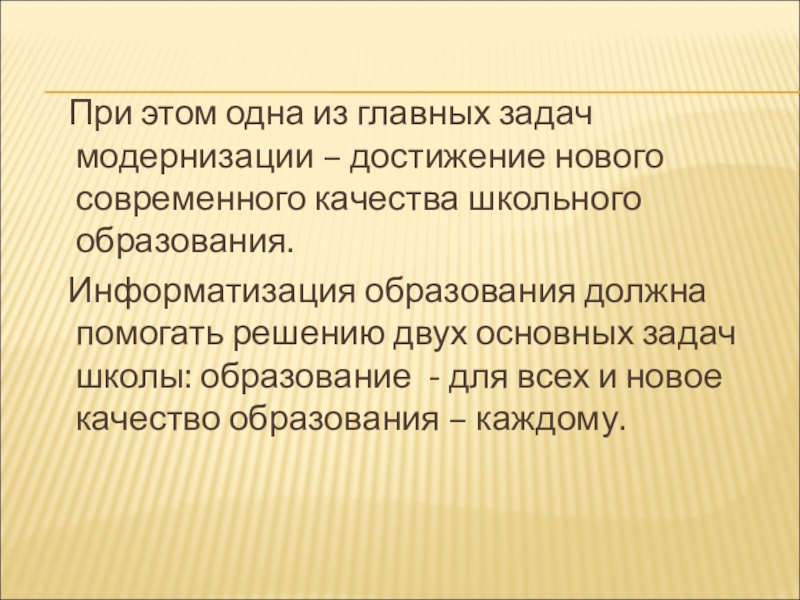 При этом одна из главных задач модернизации – достижение нового современного качества школьного образования.

Информатизация образования должна помогать решению двух основных задач школы: образование  - для всех и новое качество образования – каждому.